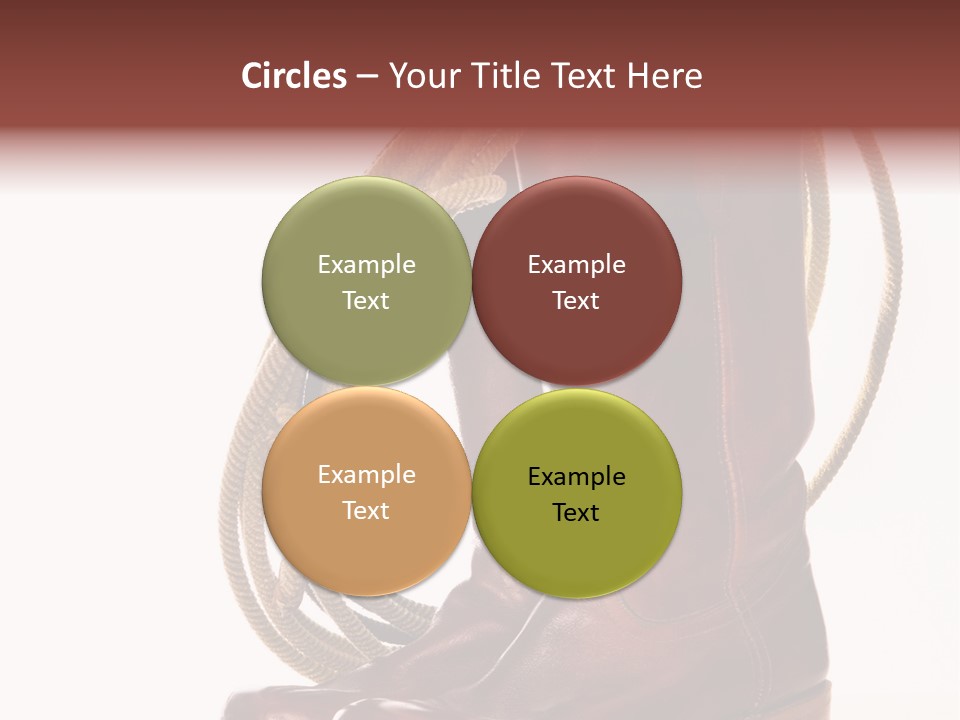 Circles – Your Title Text Here

Example Text

Example Text

Example Text

Example Text